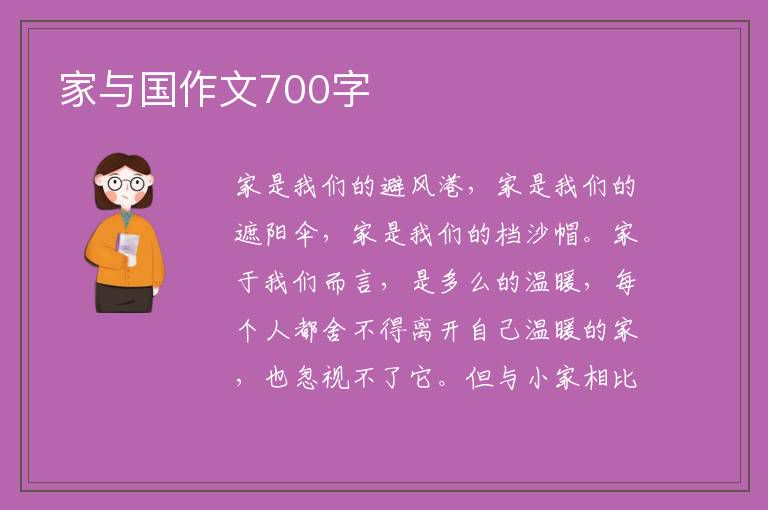 家与国作文700字

家是我们的避风港，家是我们的遮阳伞，家是我们的档沙帽。家于我们而言，是多么的温暖，每个人都舍不得离开自己温暖的家，也忽视不了它。但与小家相比